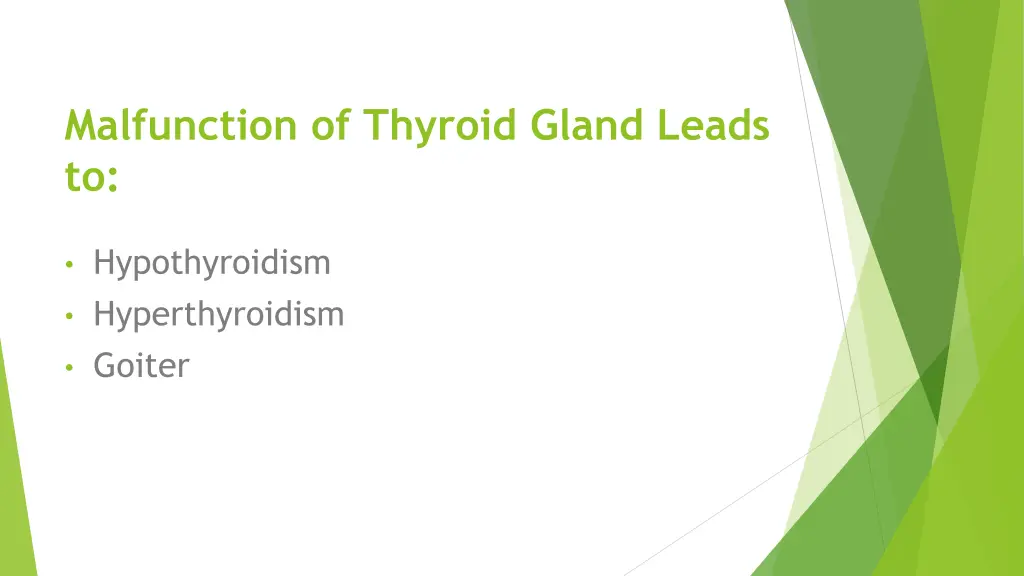 Malfunction of Thyroid Gland Leads to:

• Hypothyroidism
• Hyperthyroidism
• Goiter